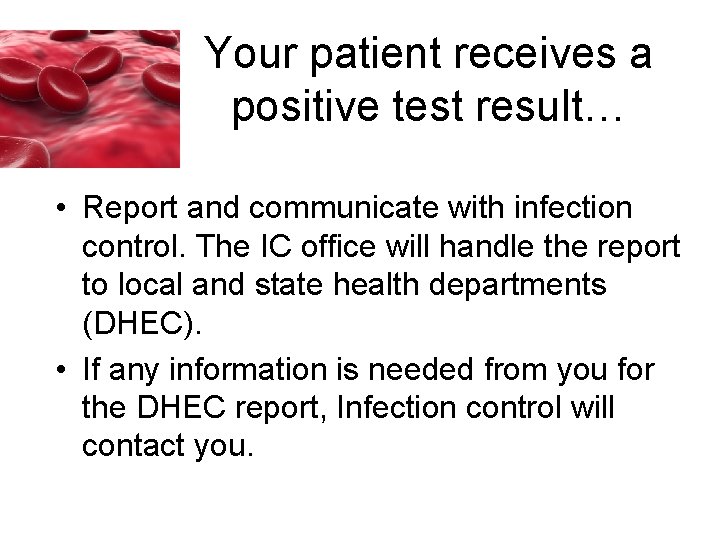 Your patient receives a positive test result…

• Report and communicate with infection control. The IC office will handle the report to local and state health departments (DHEC).

• If any information is needed from you for the DHEC report, Infection control will contact you.